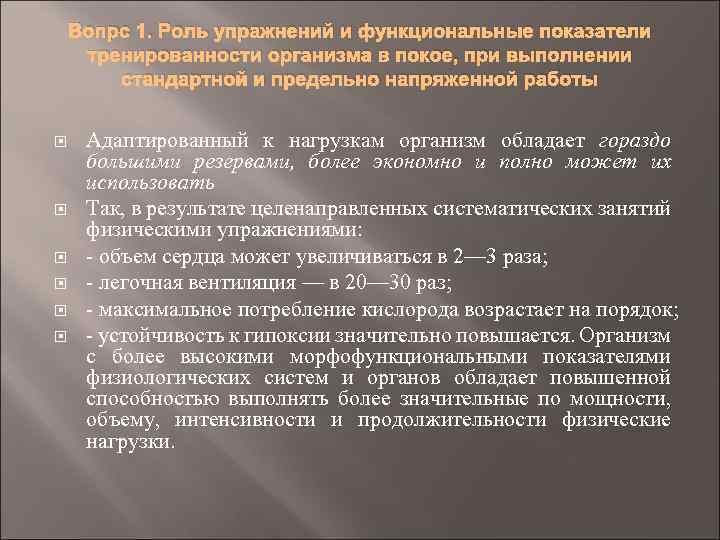 Вопрс 1. Роль упражнений и функциональные показатели тренированности организма в покое, при выполнении стандартной и предельно напряженной работы

Адаптированный к нагрузкам организм обладает гораздо большими резервами, более экономно и полно может их использовать

Так, в результате целенаправленных систематических занятий физическими упражнениями:

- объем сердца может увеличиваться в 2—3 раза;

- легочная вентиляция — в 20—30 раз;

- максимальное потребление кислорода возрастает на порядок;

- устойчивость к гипоксии значительно повышается. Организм с более высокими морфофункциональными показателями физиологических систем и органов обладает повышенной способностью выполнять более значительные по мощности, объему, интенсивности и продолжительности физические нагрузки.